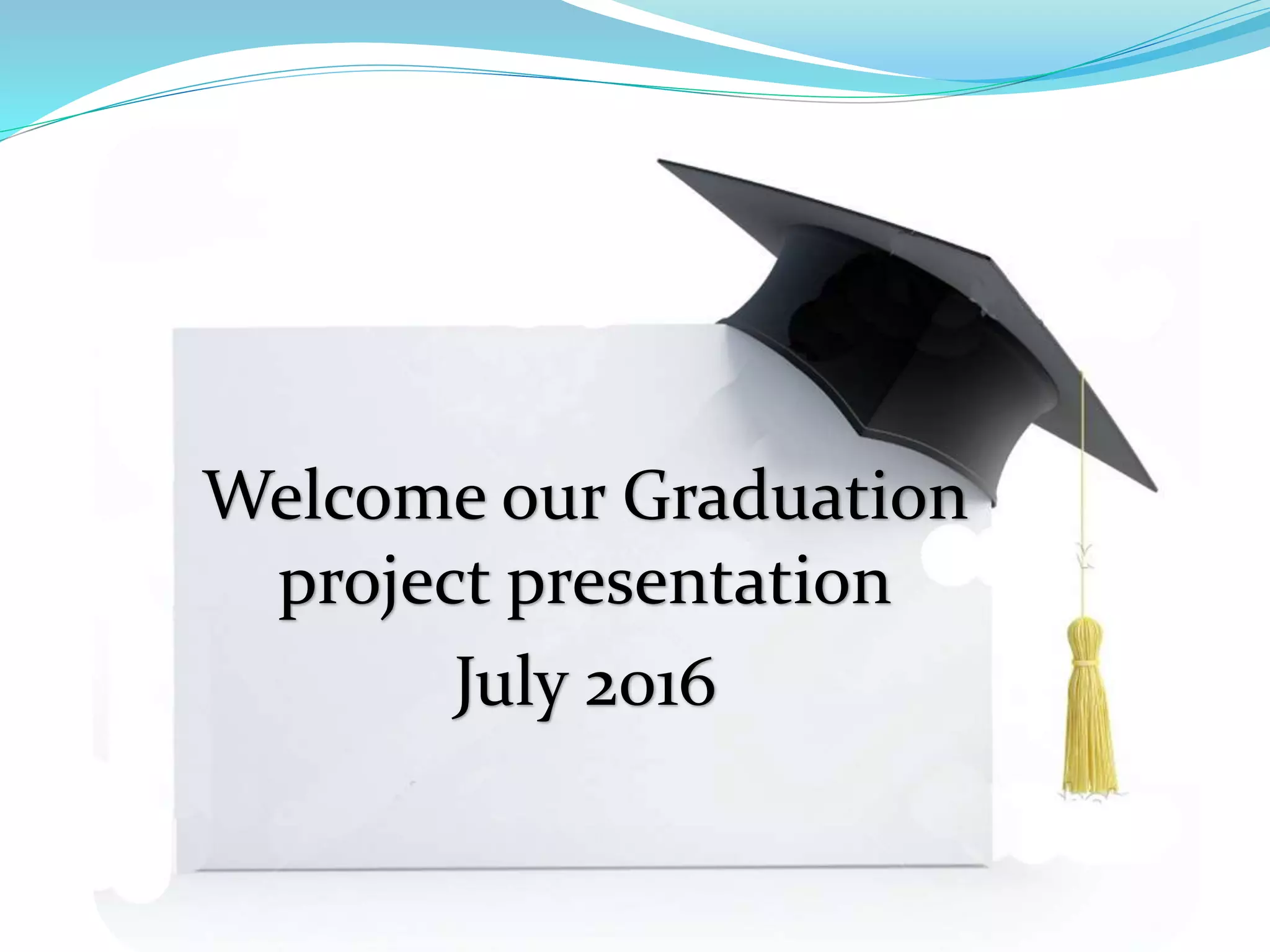 Welcome our Graduation project presentation

July 2016